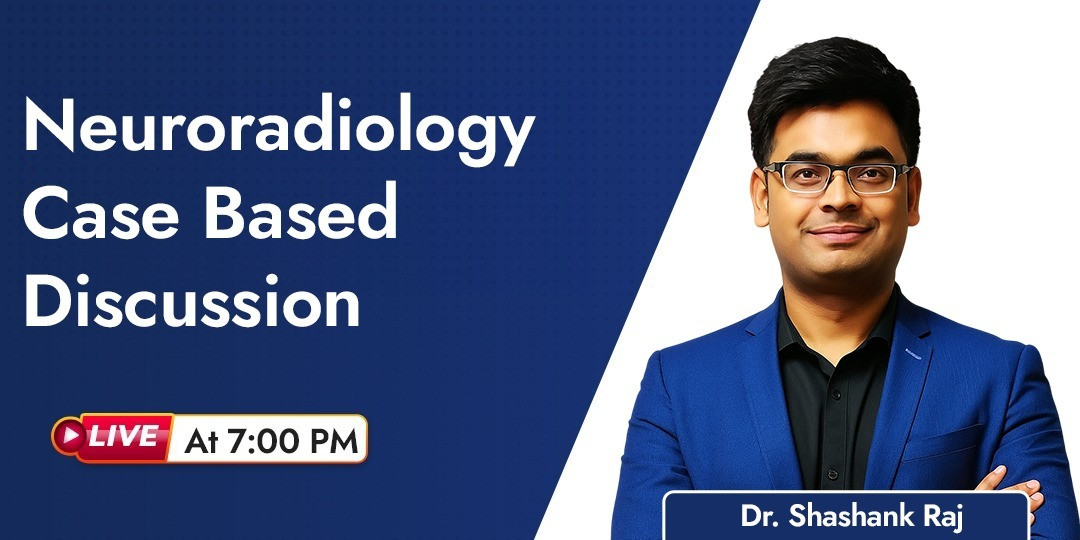 Neuroradiology Case Based Discussion

LIVE At 7:00 PM

Dr. Shashank Raj